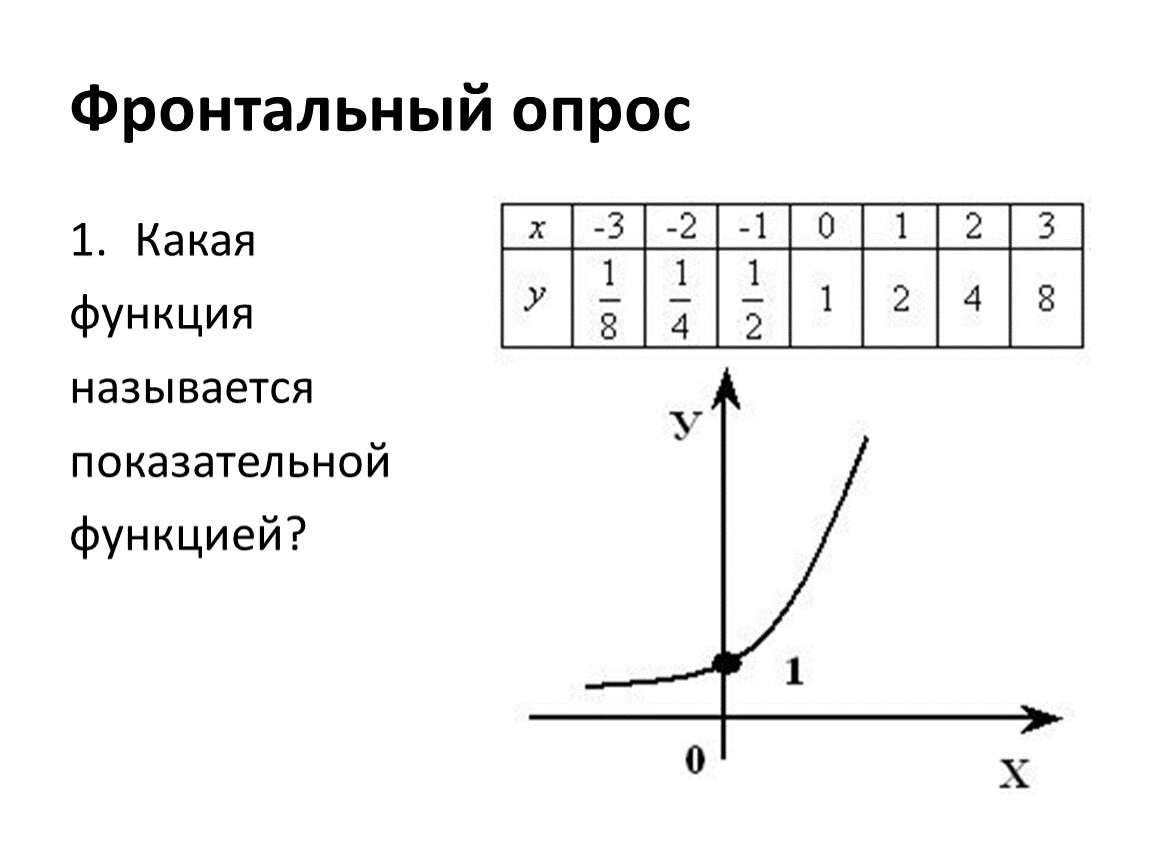 Фронтальный опрос

1. Какая функция называется показательной функцией?

| $x$ | -3 | -2 | -1 | 0 | 1 | 2 | 3 |
|---|---|---|---|---|---|---|---|
| $y$ | $\frac{1}{8}$ | $\frac{1}{4}$ | $\frac{1}{2}$ | 1 | 2 | 4 | 8 |

У

1

0

Х